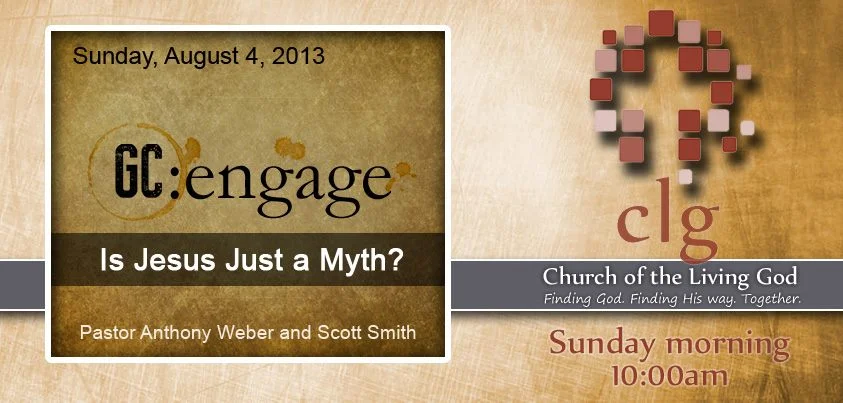 Sunday, August 4, 2013

GC:engage

Is Jesus Just a Myth?

Pastor Anthony Weber and Scott Smith

clg

Church of the Living God
Finding God. Finding His way. Together.

Sunday morning
10:00am